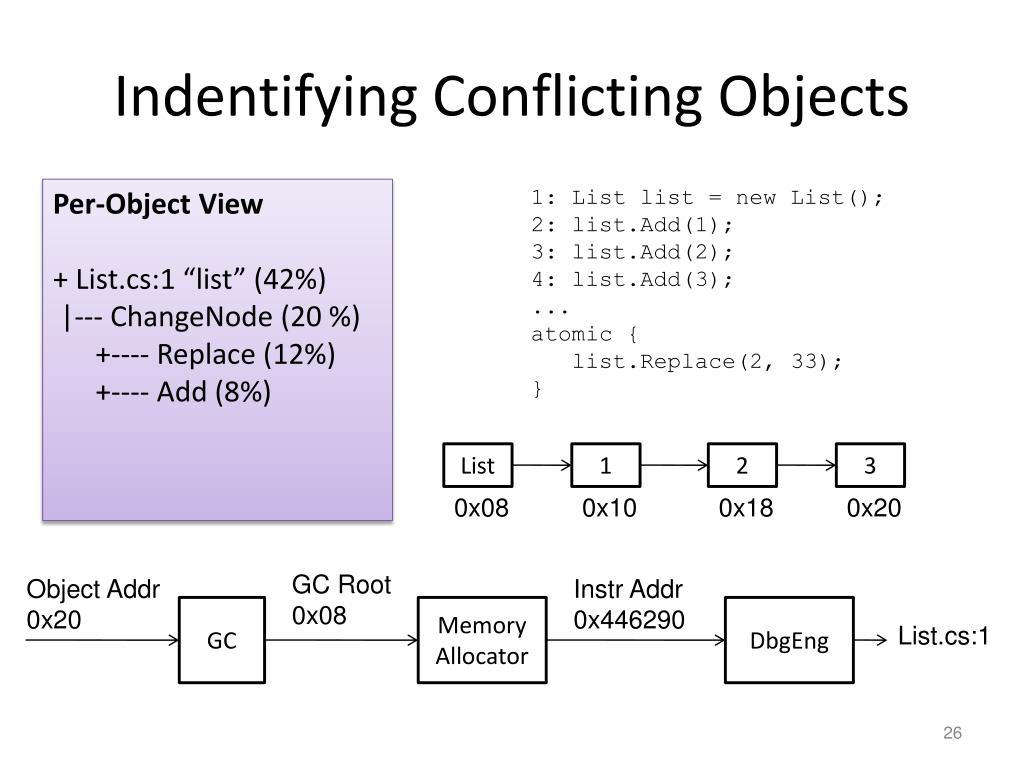 Indentifying Conflicting Objects

Per-Object View

+ List.cs:1 “list” (42%)
|--- ChangeNode (20 %)
+---- Replace (12%)
+---- Add (8%)

1: List list = new List();
2: list.Add(1);
3: list.Add(2);
4: list.Add(3);
...
atomic {
list.Replace(2, 33);
}

List
1
2
3
0x08
0x10
0x18
0x20

Object Addr
0x20
GC
GC Root
0x08
Memory Allocator
Instr Addr
0x446290
DbgEng
List.cs:1

26